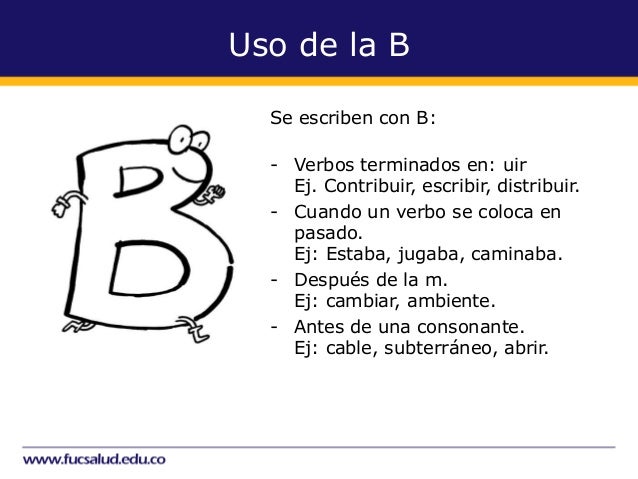 Uso de la B

Se escriben con B:

- Verbos terminados en: uir
Ej. Contribuir, escribir, distribuir.
- Cuando un verbo se coloca en pasado.
Ej: Estaba, jugaba, caminaba.
- Después de la m.
Ej: cambiar, ambiente.
- Antes de una consonante.
Ej: cable, subterráneo, abrir.

www.fucsalud.edu.co